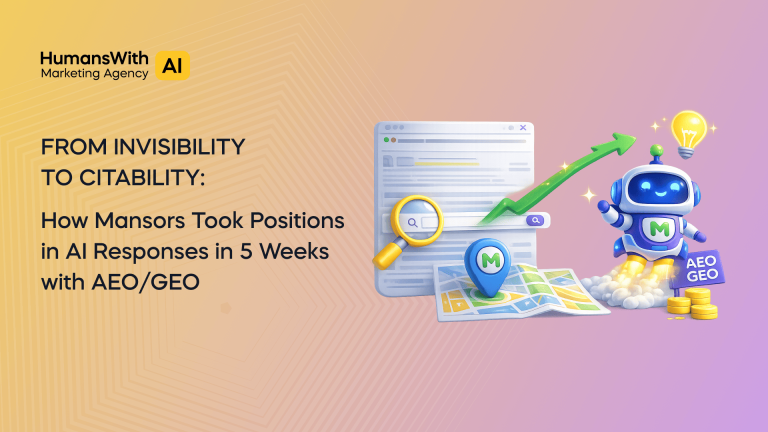 HumansWith AI
Marketing Agency

FROM INVISIBILITY TO CITABILITY:

How Mansors Took Positions in AI Responses in 5 Weeks with AEO/GEO

M

M

AEO GEO